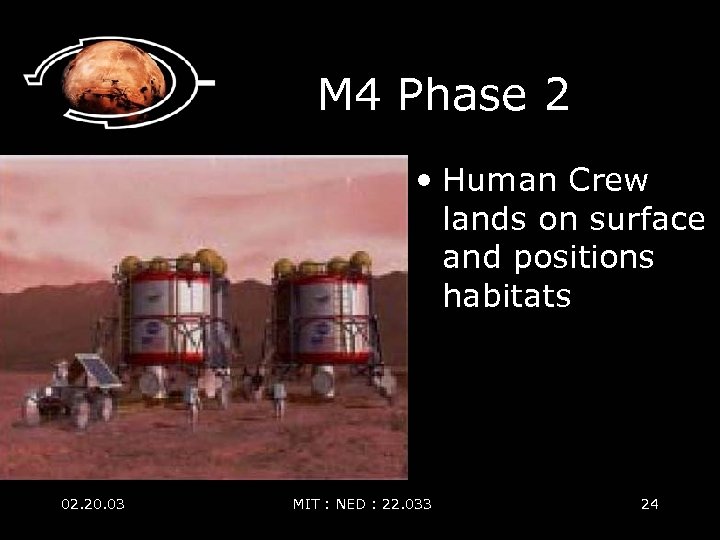 M4 Phase 2

• Human Crew lands on surface and positions habitats

02.20.03

MIT : NED : 22.033

24